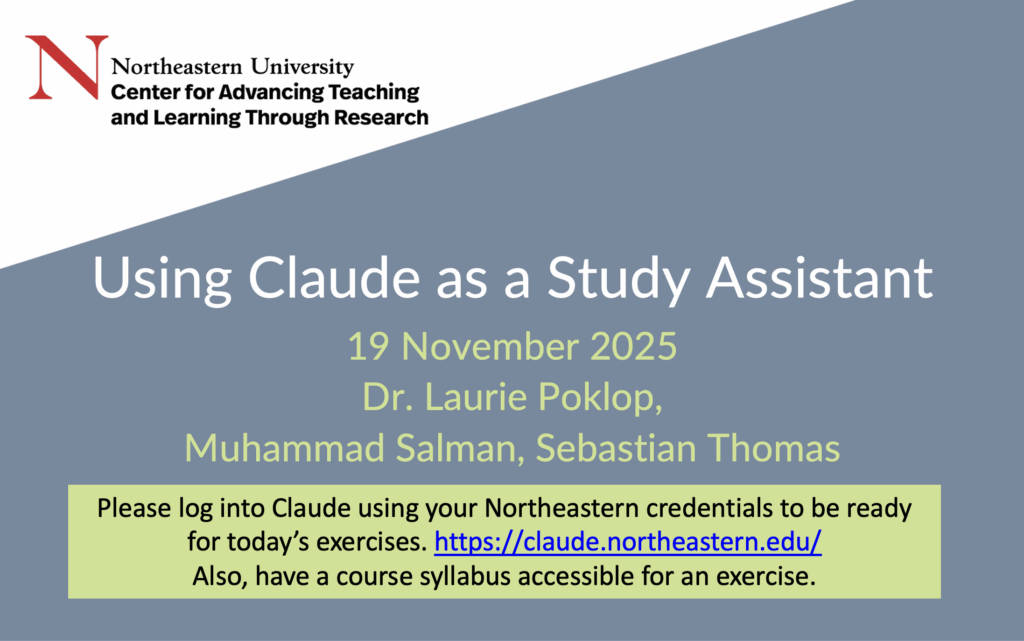 N Northeastern University
Center for Advancing Teaching and Learning Through Research

Using Claude as a Study Assistant

19 November 2025
Dr. Laurie Poklop,
Muhammad Salman, Sebastian Thomas

Please log into Claude using your Northeastern credentials to be ready for today's exercises. https://claude.northeastern.edu/
Also, have a course syllabus accessible for an exercise.